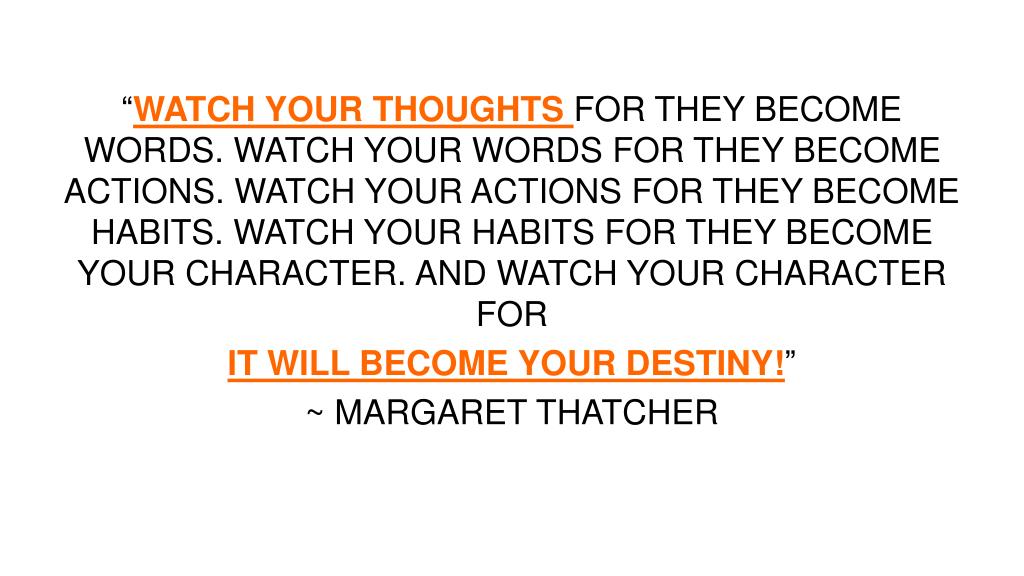 “WATCH YOUR THOUGHTS FOR THEY BECOME WORDS. WATCH YOUR WORDS FOR THEY BECOME ACTIONS. WATCH YOUR ACTIONS FOR THEY BECOME HABITS. WATCH YOUR HABITS FOR THEY BECOME YOUR CHARACTER. AND WATCH YOUR CHARACTER FOR

IT WILL BECOME YOUR DESTINY!”

~ MARGARET THATCHER